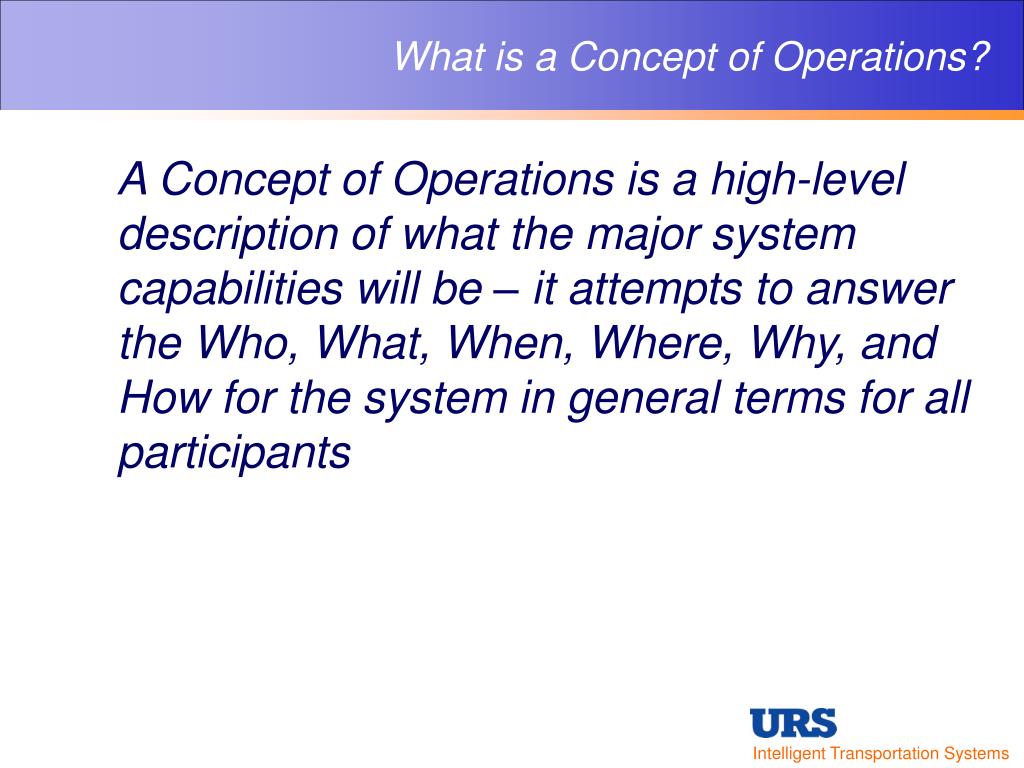 What is a Concept of Operations?

A Concept of Operations is a high-level description of what the major system capabilities will be – it attempts to answer the Who, What, When, Where, Why, and How for the system in general terms for all participants

URS
Intelligent Transportation Systems